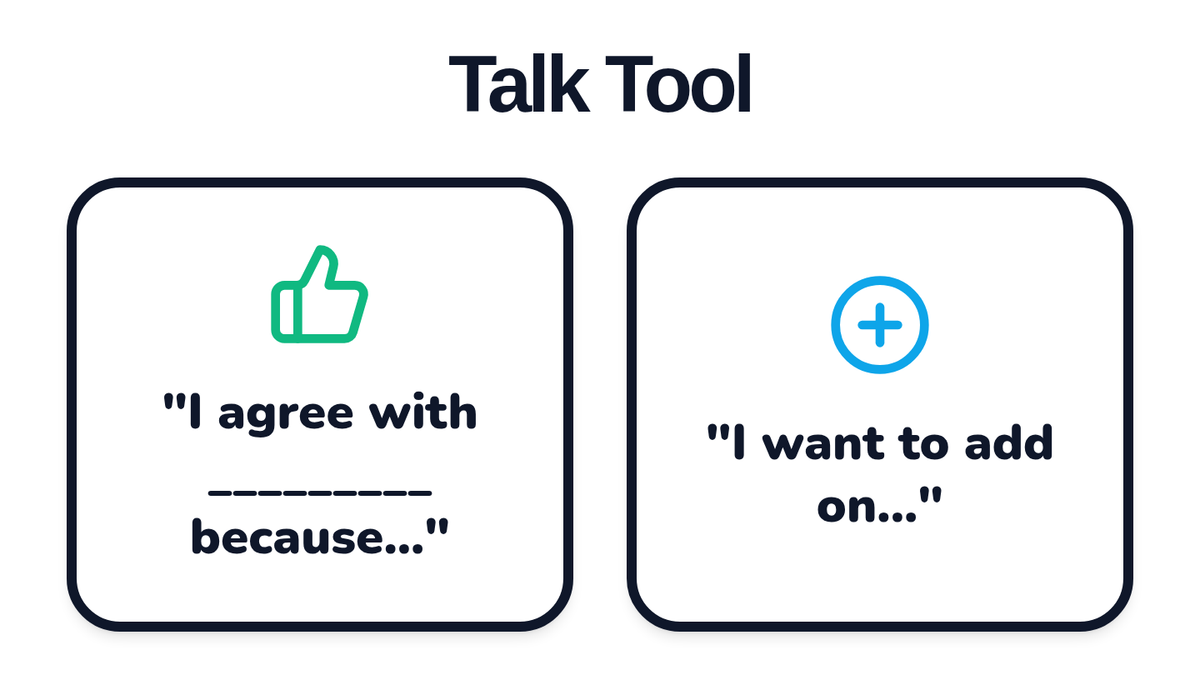 Talk Tool

"I agree with _________ because..."

"I want to add on..."